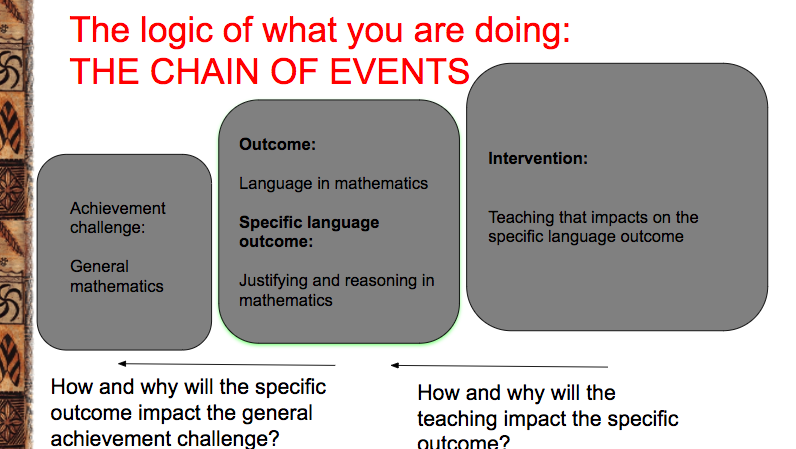 The logic of what you are doing:
THE CHAIN OF EVENTS

Achievement challenge:

General mathematics

Outcome:

Language in mathematics

Specific language outcome:

Justifying and reasoning in mathematics

Intervention:

Teaching that impacts on the specific language outcome

How and why will the specific outcome impact the general achievement challenge?

How and why will the teaching impact the specific outcome?